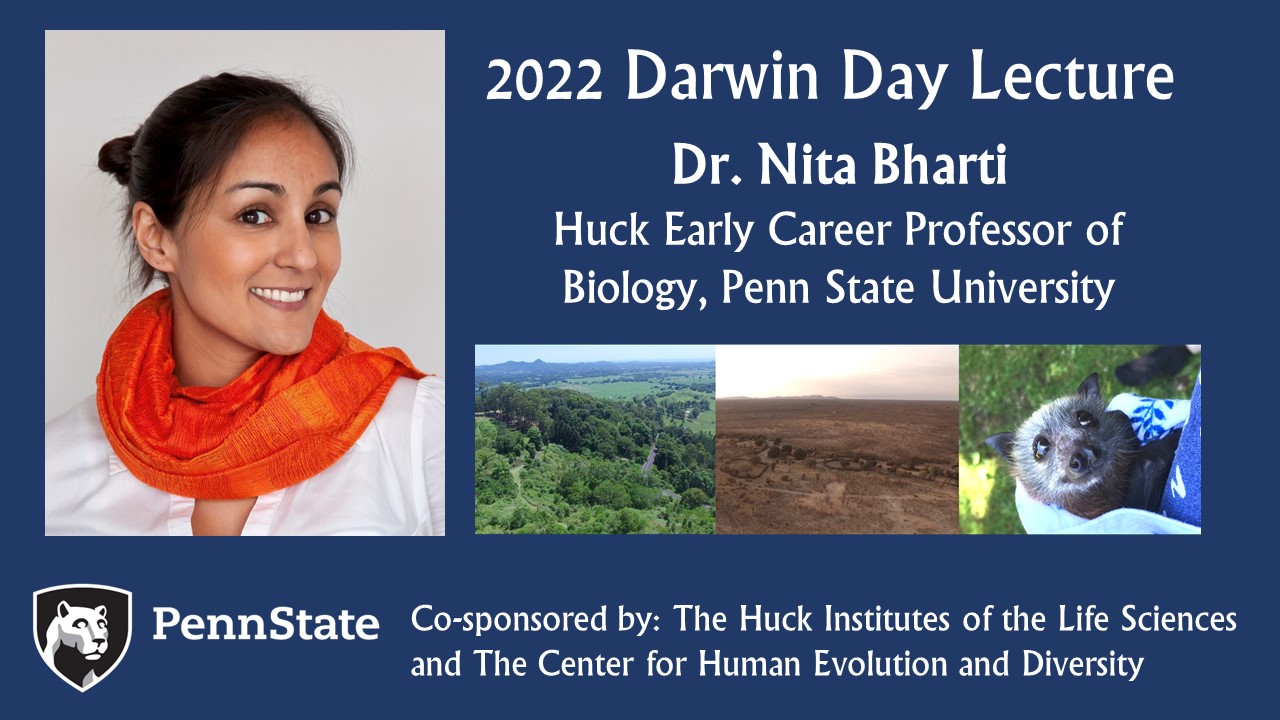 2022 Darwin Day Lecture

Dr. Nita Bharti

Huck Early Career Professor of Biology, Penn State University

PennState

Co-sponsored by: The Huck Institutes of the Life Sciences and The Center for Human Evolution and Diversity